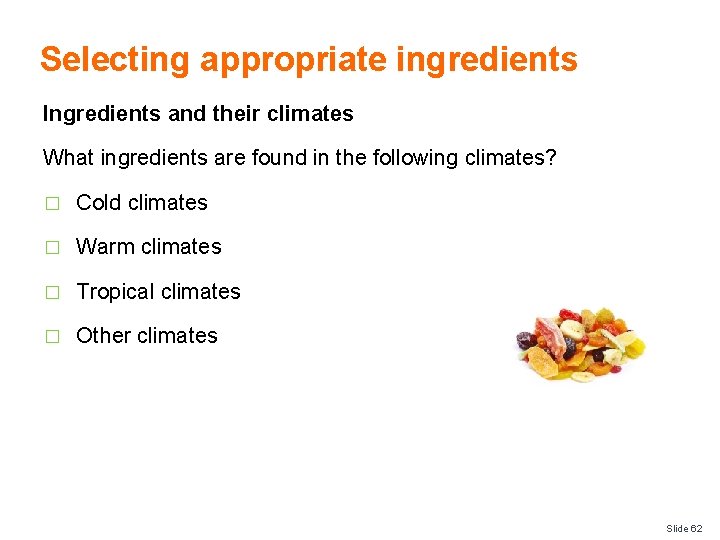 Selecting appropriate ingredients

Ingredients and their climates

What ingredients are found in the following climates?

□ Cold climates

□ Warm climates

□ Tropical climates

□ Other climates

Slide 62